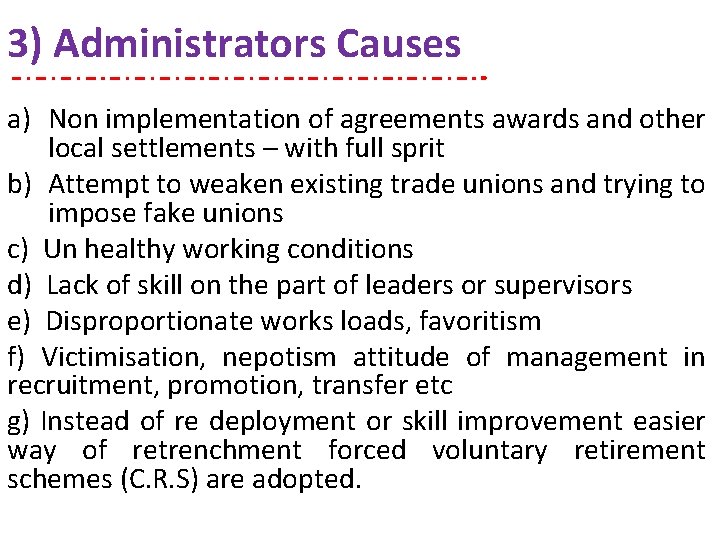 3) Administrators Causes

a) Non implementation of agreements awards and other local settlements – with full sprit

b) Attempt to weaken existing trade unions and trying to impose fake unions

c) Un healthy working conditions

d) Lack of skill on the part of leaders or supervisors

e) Disproportionate works loads, favoritism

f) Victimisation, nepotism attitude of management in recruitment, promotion, transfer etc

g) Instead of re deployment or skill improvement easier way of retrenchment forced voluntary retirement schemes (C.R.S) are adopted.